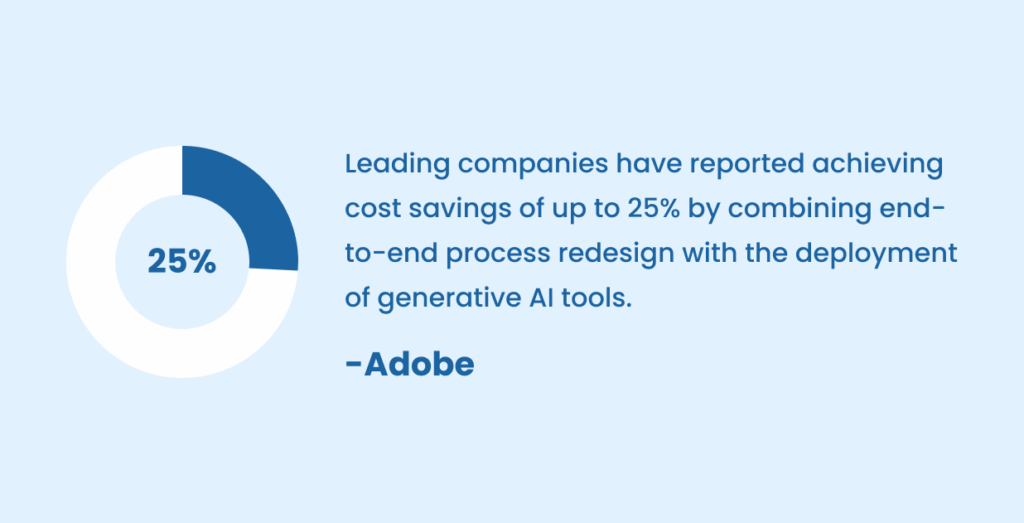 25%

Leading companies have reported achieving cost savings of up to 25% by combining end-to-end process redesign with the deployment of generative AI tools.

-Adobe